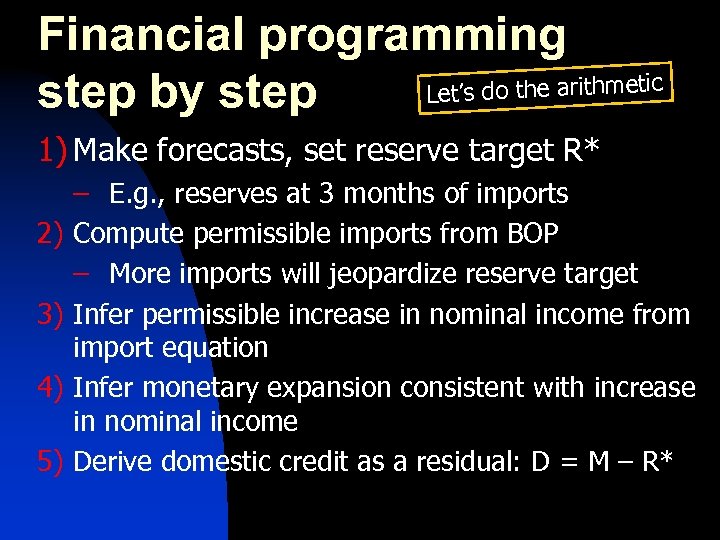 Financial programming step by step

Let's do the arithmetic

1) Make forecasts, set reserve target R*
– E.g., reserves at 3 months of imports
2) Compute permissible imports from BOP
– More imports will jeopardize reserve target
3) Infer permissible increase in nominal income from import equation
4) Infer monetary expansion consistent with increase in nominal income
5) Derive domestic credit as a residual: D = M – R*